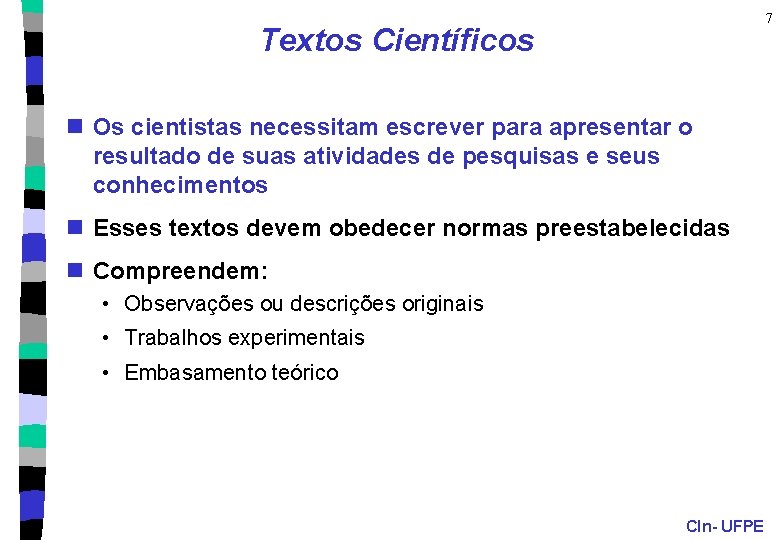 7

Textos Científicos

Os cientistas necessitam escrever para apresentar o resultado de suas atividades de pesquisas e seus conhecimentos

Esses textos devem obedecer normas preestabelecidas

Compreendem:

• Observações ou descrições originais
• Trabalhos experimentais
• Embasamento teórico

CIn- UFPE